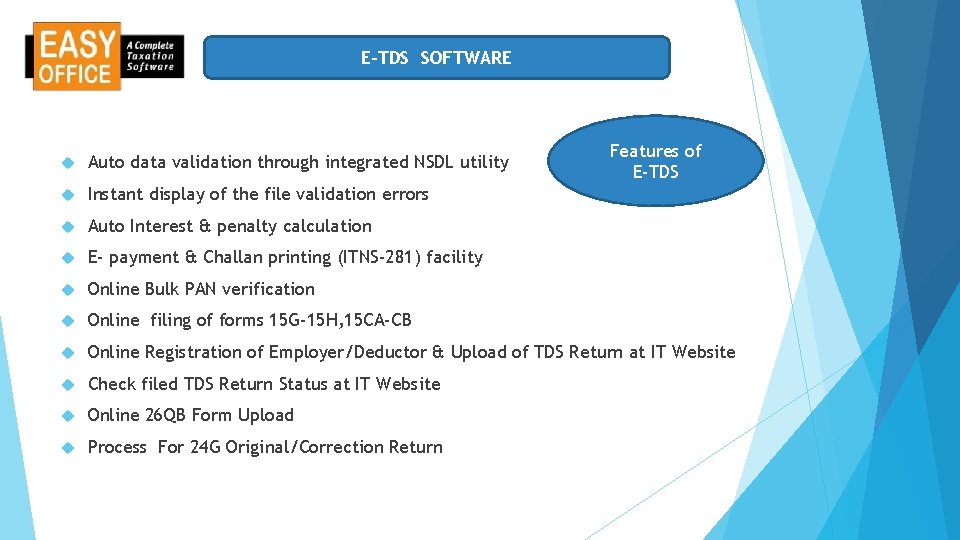 EASY OFFICE

A Complete Taxation Software

E-TDS SOFTWARE

Features of E-TDS

Auto data validation through integrated NSDL utility

Instant display of the file validation errors

Auto Interest & penalty calculation

E- payment & Challan printing (ITNS-281) facility

Online Bulk PAN verification

Online filing of forms 15G-15H,15CA-CB

Online Registration of Employer/Deductor & Upload of TDS Return at IT Website

Check filed TDS Return Status at IT Website

Online 26QB Form Upload

Process For 24G Original/Correction Return